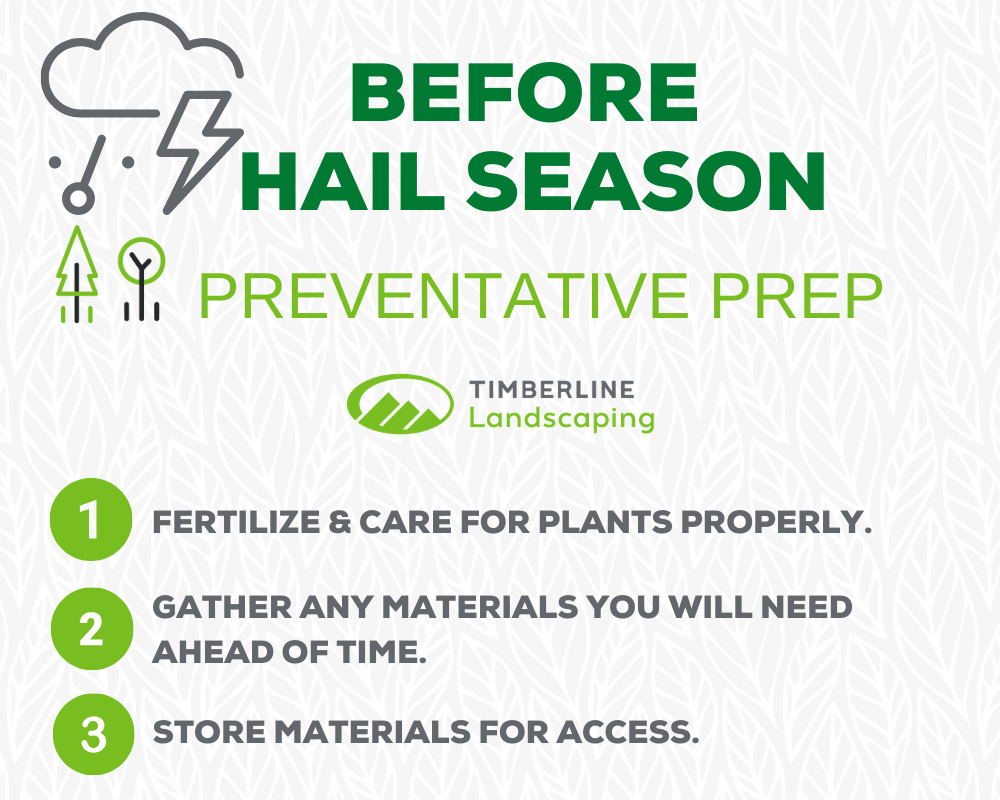 BEFORE
HAIL SEASON

PREVENTATIVE PREP

TIMBERLINE
Landscaping

1 FERTILIZE & CARE FOR PLANTS PROPERLY.

2 GATHER ANY MATERIALS YOU WILL NEED AHEAD OF TIME.

3 STORE MATERIALS FOR ACCESS.